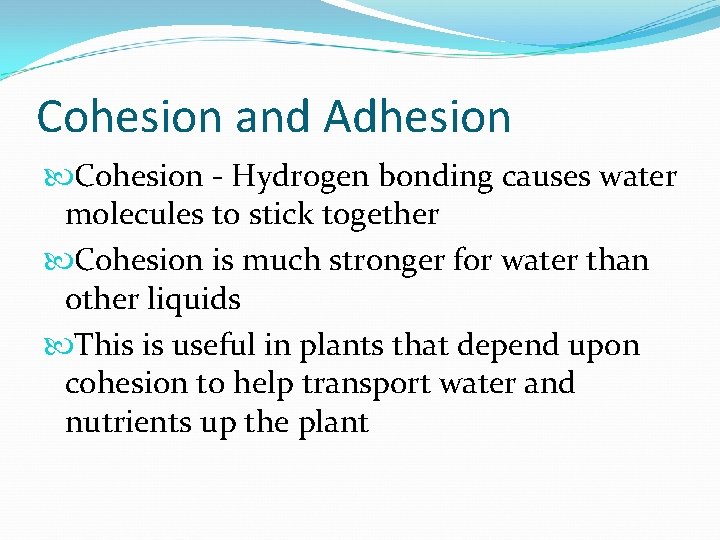 Cohesion and Adhesion

Cohesion - Hydrogen bonding causes water molecules to stick together

Cohesion is much stronger for water than other liquids

This is useful in plants that depend upon cohesion to help transport water and nutrients up the plant